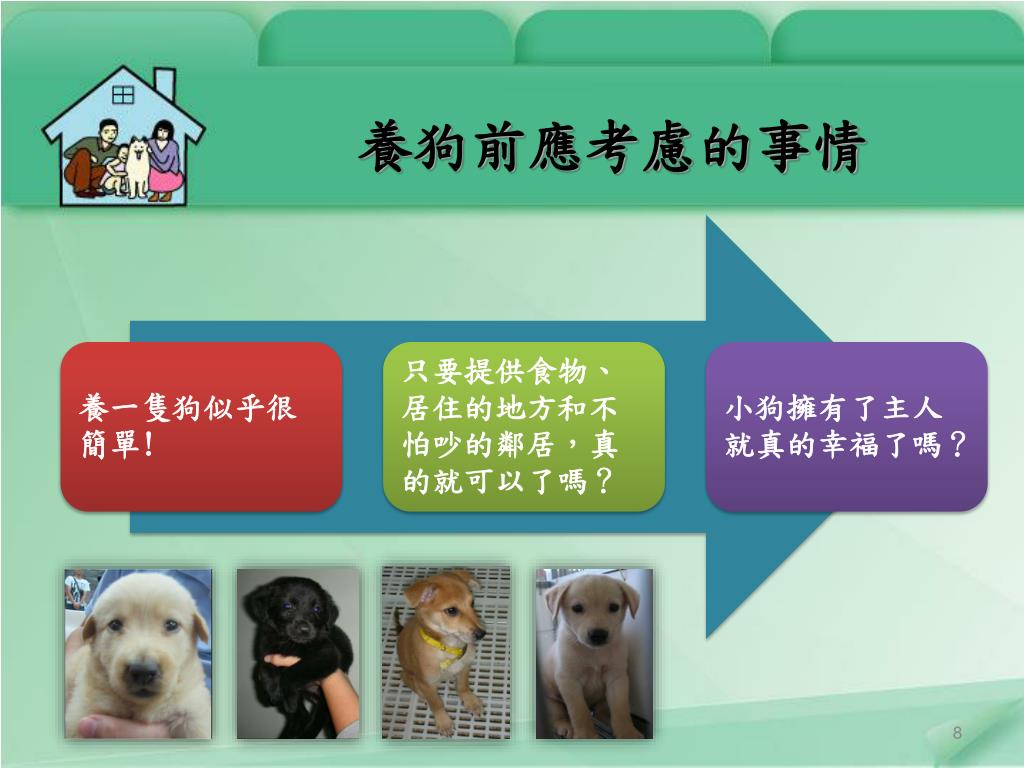 養狗前應考慮的事情

養一隻狗似乎很簡單!

只要提供食物、居住的地方和不怕吵的鄰居，真的就可以了嗎？

小狗擁有了主人就真的幸福了嗎？

8